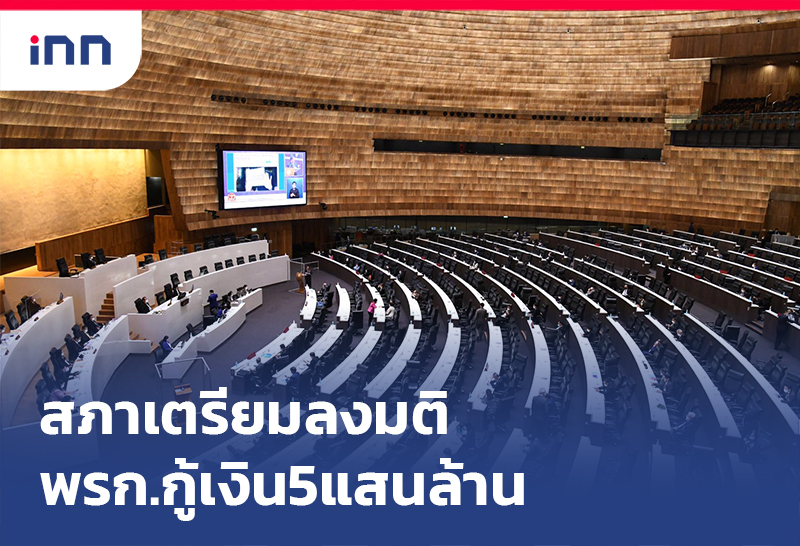 inn

สภาเตรียมลงมติ
พรก.กู้เงิน5แสนล้าน